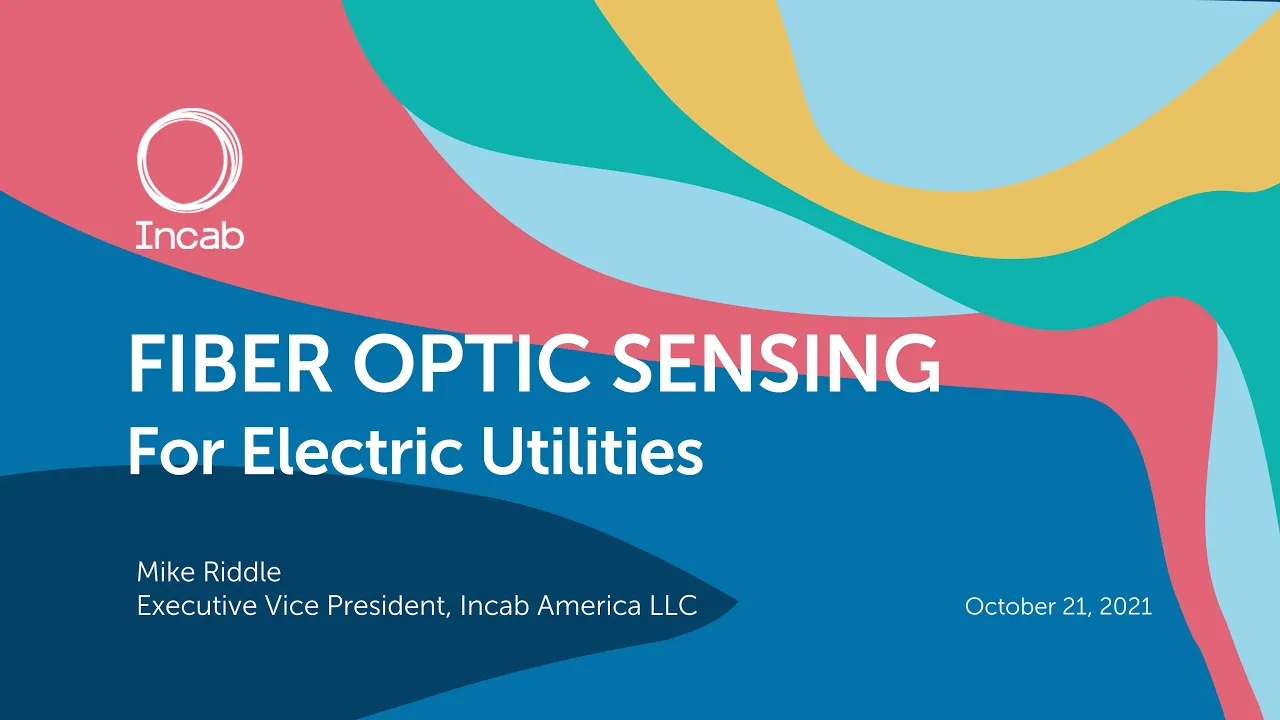 Incab

FIBER OPTIC SENSING
For Electric Utilities

Mike Riddle
Executive Vice President, Incab America LLC

October 21, 2021